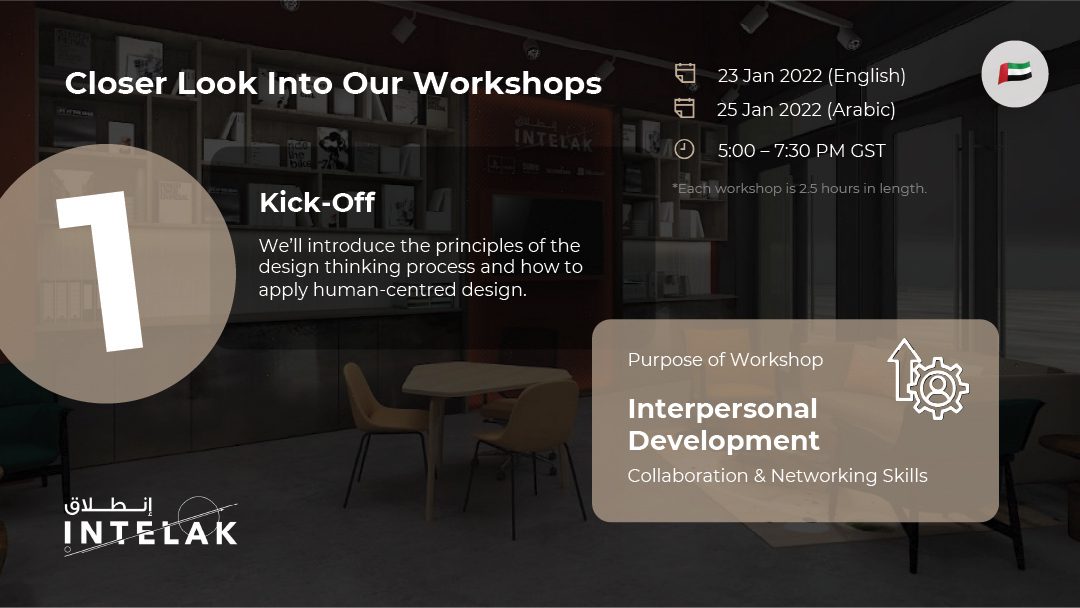 Closer Look Into Our Workshops

23 Jan 2022 (English)
25 Jan 2022 (Arabic)
5:00 – 7:30 PM GST
*Each workshop is 2.5 hours in length.

1

Kick-Off

We'll introduce the principles of the design thinking process and how to apply human-centred design.

Purpose of Workshop

Interpersonal Development

Collaboration & Networking Skills

إنطلاق
INTELAK